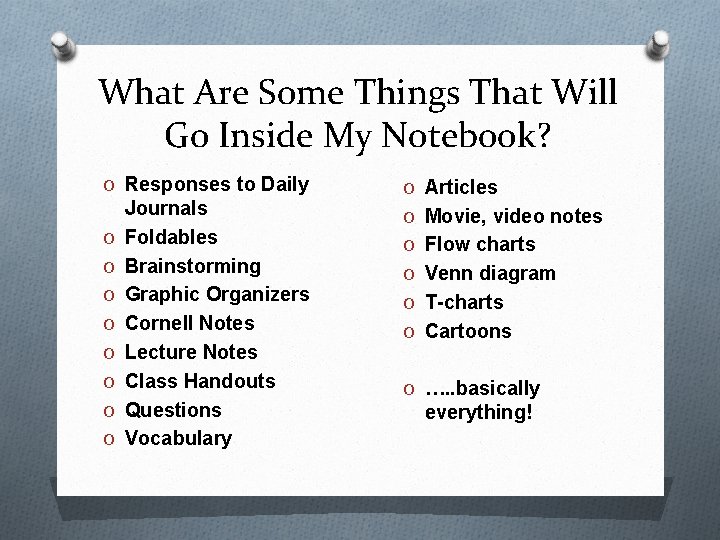 What Are Some Things That Will Go Inside My Notebook?

O Responses to Daily Journals
O Foldables
O Brainstorming
O Graphic Organizers
O Cornell Notes
O Lecture Notes
O Class Handouts
O Questions
O Vocabulary

O Articles
O Movie, video notes
O Flow charts
O Venn diagram
O T-charts
O Cartoons

O …..basically everything!